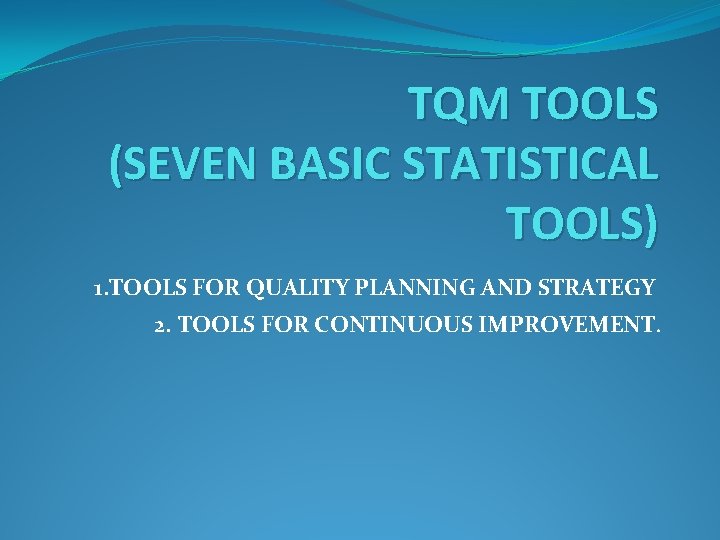 TQM TOOLS (SEVEN BASIC STATISTICAL TOOLS)

1.TOOLS FOR QUALITY PLANNING AND STRATEGY
2. TOOLS FOR CONTINUOUS IMPROVEMENT.